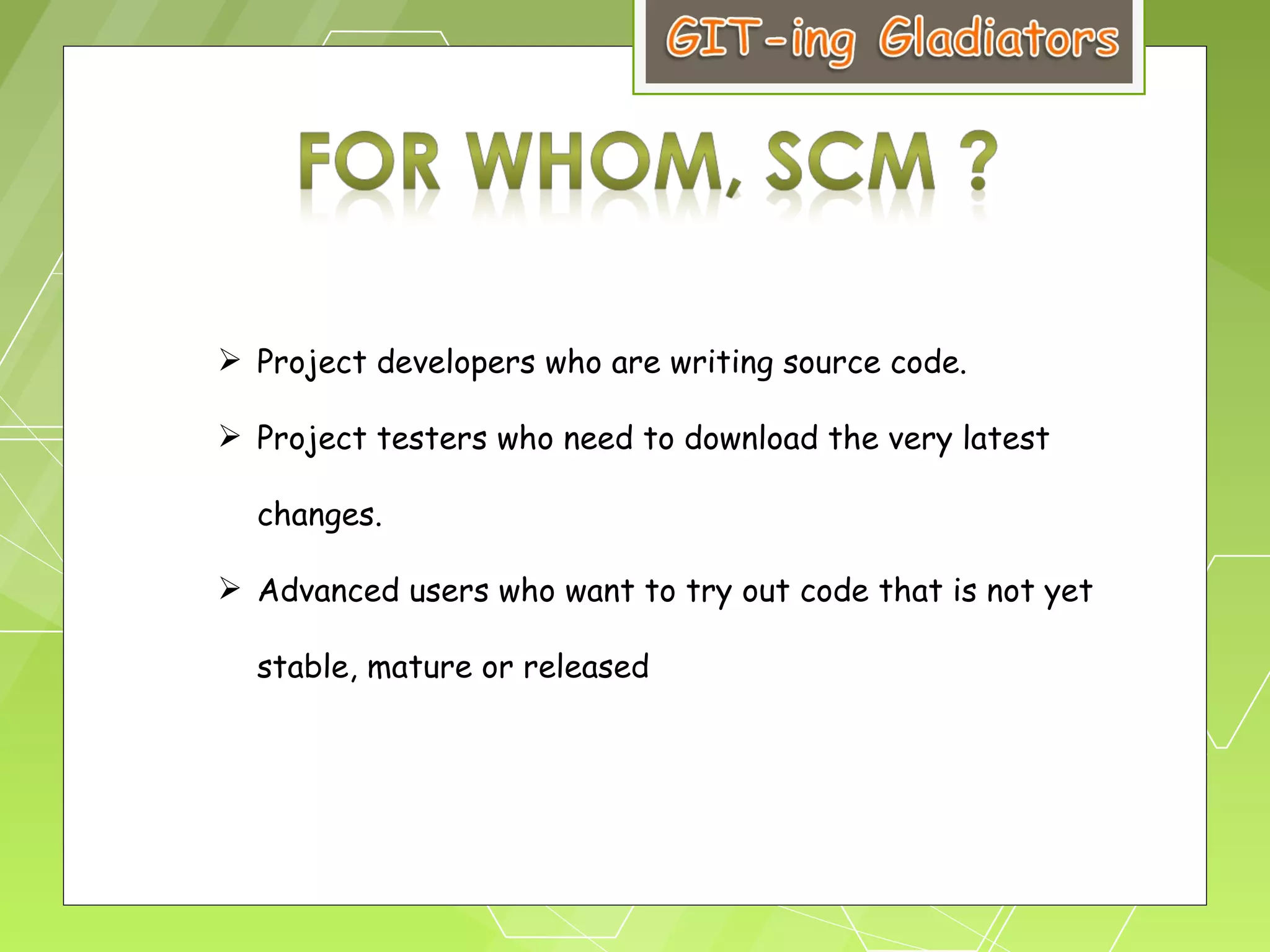 GIT-ing Gladiators

FOR WHOM, SCM ?

➢ Project developers who are writing source code.

➢ Project testers who need to download the very latest changes.

➢ Advanced users who want to try out code that is not yet stable, mature or released